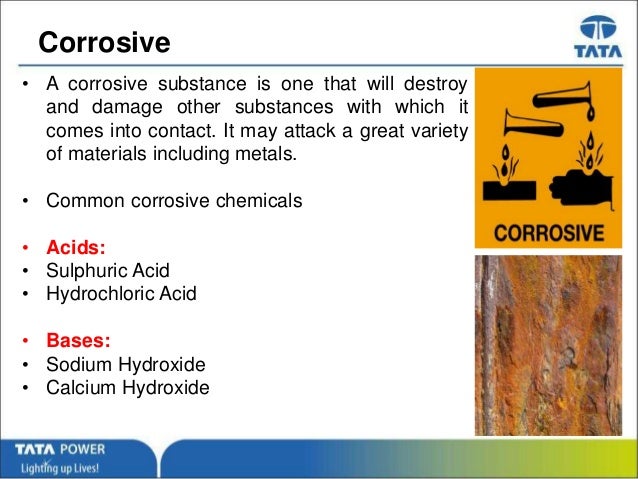 Corrosive

TATA

• A corrosive substance is one that will destroy and damage other substances with which it comes into contact. It may attack a great variety of materials including metals.

• Common corrosive chemicals

• Acids:
• Sulphuric Acid
• Hydrochloric Acid

• Bases:
• Sodium Hydroxide
• Calcium Hydroxide

CORROSIVE

TATA POWER
Lighting up Lives!